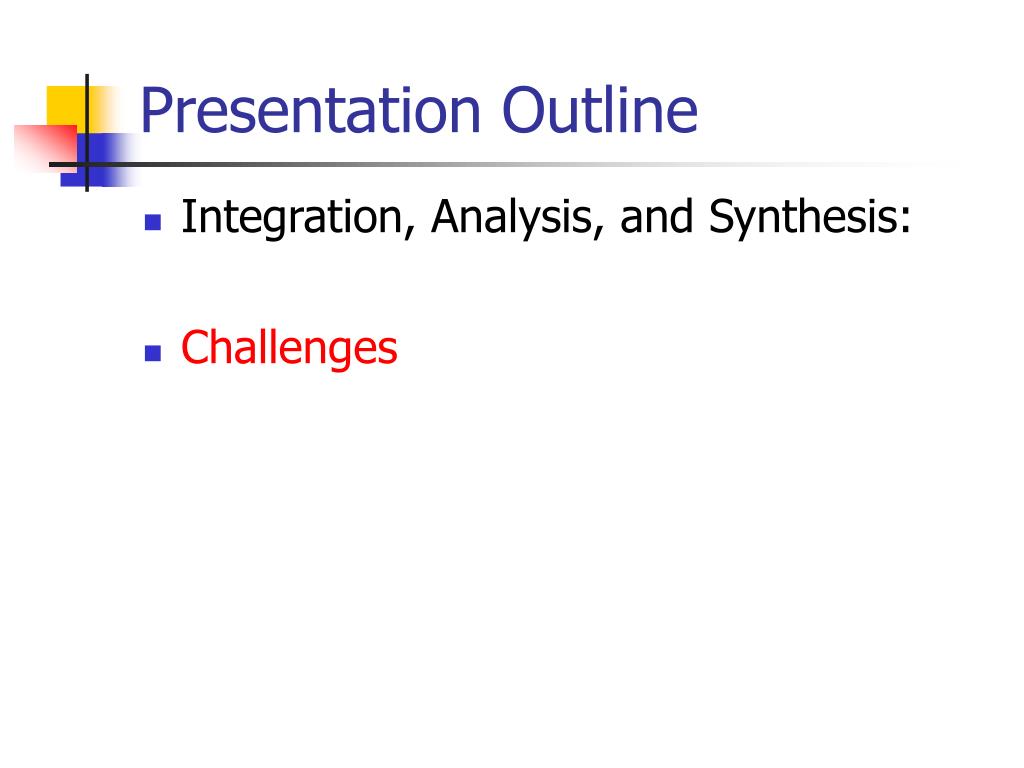 Presentation Outline

Integration, Analysis, and Synthesis:

Challenges